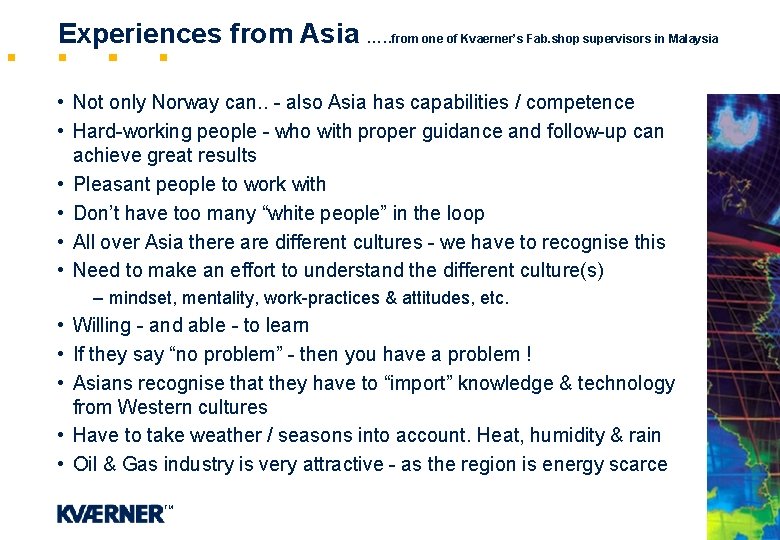 Experiences from Asia …..from one of Kvaerner's Fab.shop supervisors in Malaysia

• Not only Norway can.. - also Asia has capabilities / competence
• Hard-working people - who with proper guidance and follow-up can achieve great results
• Pleasant people to work with
• Don't have too many "white people" in the loop
• All over Asia there are different cultures - we have to recognise this
• Need to make an effort to understand the different culture(s)
– mindset, mentality, work-practices & attitudes, etc.
• Willing - and able - to learn
• If they say "no problem" - then you have a problem !
• Asians recognise that they have to "import" knowledge & technology from Western cultures
• Have to take weather / seasons into account. Heat, humidity & rain
• Oil & Gas industry is very attractive - as the region is energy scarce

KVÆRNER™